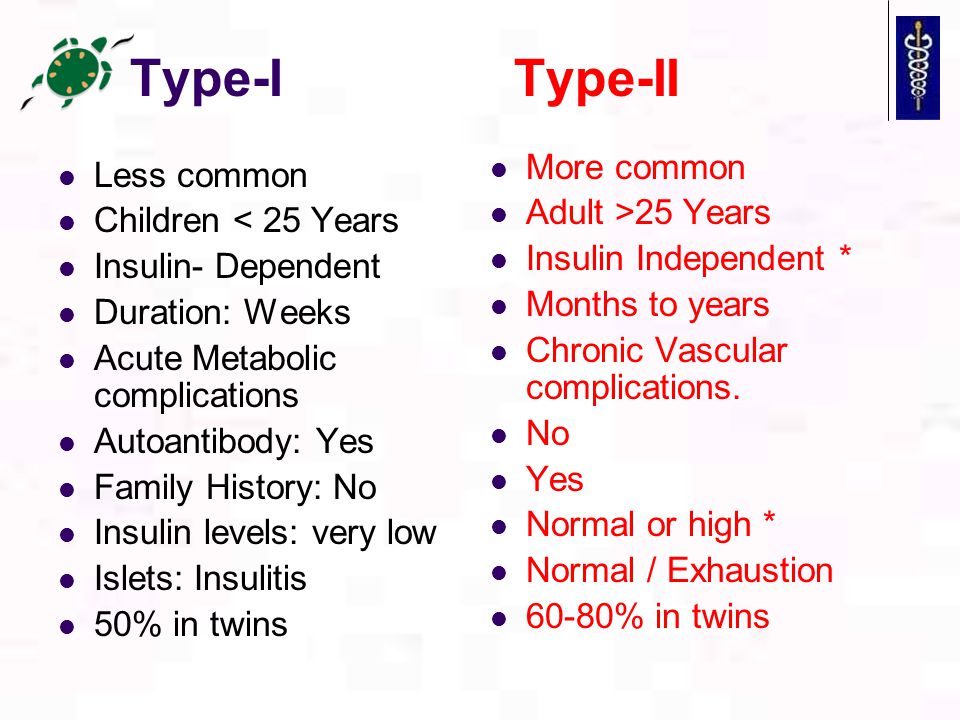 Type-I

- Less common
- Children < 25 Years
- Insulin- Dependent
- Duration: Weeks
- Acute Metabolic complications
- Autoantibody: Yes
- Family History: No
- Insulin levels: very low
- Islets: Insulitis
- 50% in twins

Type-II

- More common
- Adult >25 Years
- Insulin Independent *
- Months to years
- Chronic Vascular complications.
- No
- Yes
- Normal or high *
- Normal / Exhaustion
- 60-80% in twins